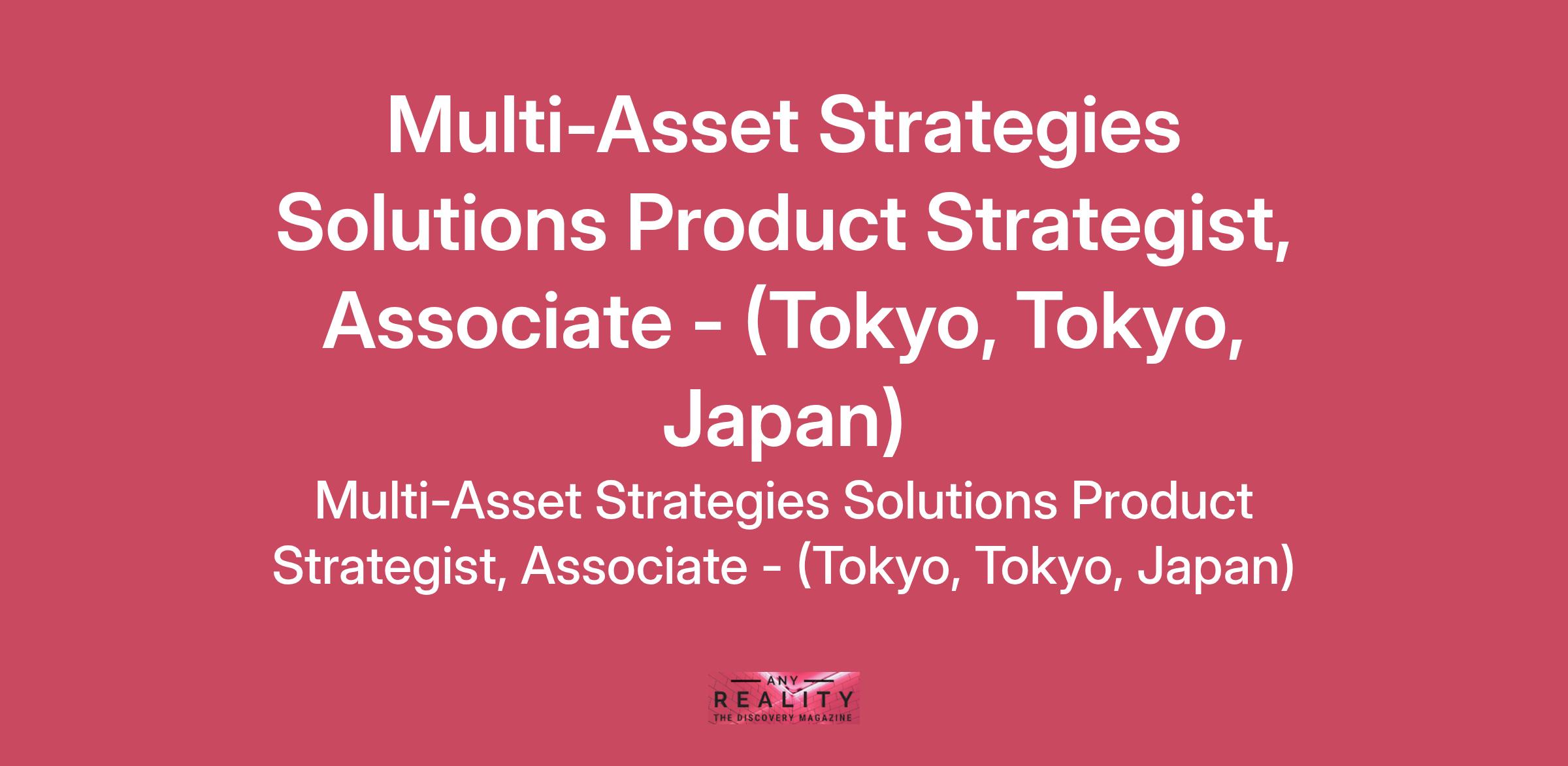 Multi-Asset Strategies Solutions Product Strategist, Associate - (Tokyo, Tokyo, Japan)

Multi-Asset Strategies Solutions Product Strategist, Associate - (Tokyo, Tokyo, Japan)

ANY
REALITY
THE DISCOVERY MAGAZINE